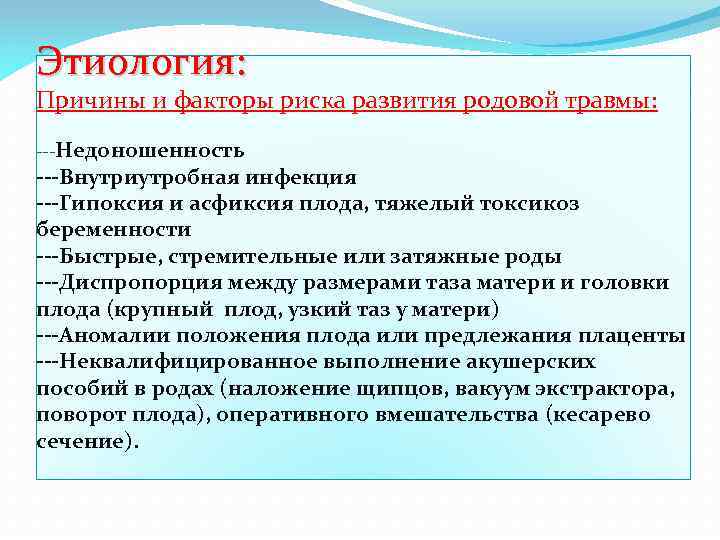 Этиология:
Причины и факторы риска развития родовой травмы:

---Недоношенность
---Внутриутробная инфекция
---Гипоксия и асфиксия плода, тяжелый токсикоз беременности
---Быстрые, стремительные или затяжные роды
---Диспропорция между размерами таза матери и головки плода (крупный плод, узкий таз у матери)
---Аномалии положения плода или предлежания плаценты
---Неквалифицированное выполнение акушерских пособий в родах (наложение щипцов, вакуум экстрактора, поворот плода), оперативного вмешательства (кесарево сечение).